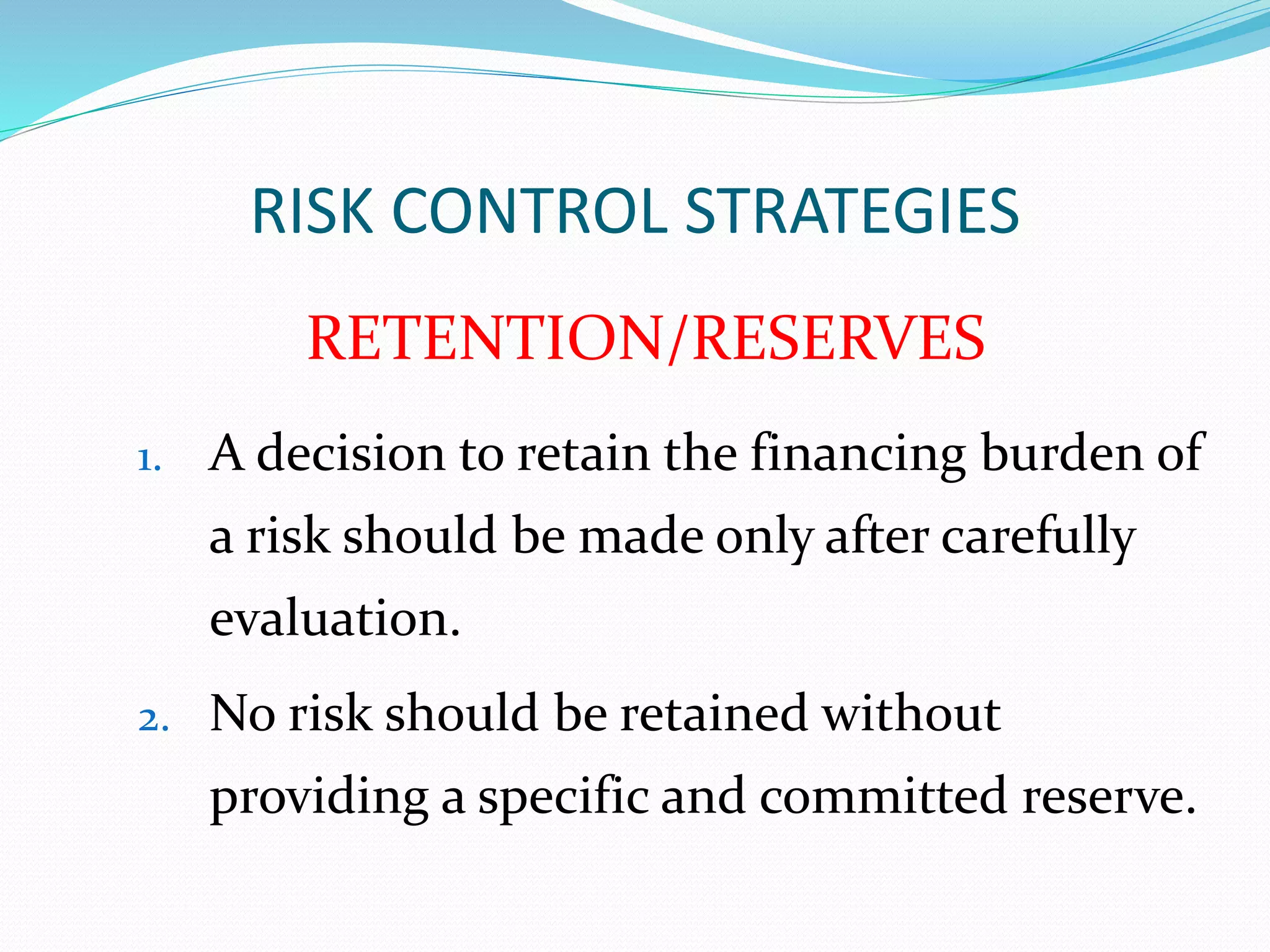 RISK CONTROL STRATEGIES

RETENTION/RESERVES

1. A decision to retain the financing burden of a risk should be made only after carefully evaluation.

2. No risk should be retained without providing a specific and committed reserve.